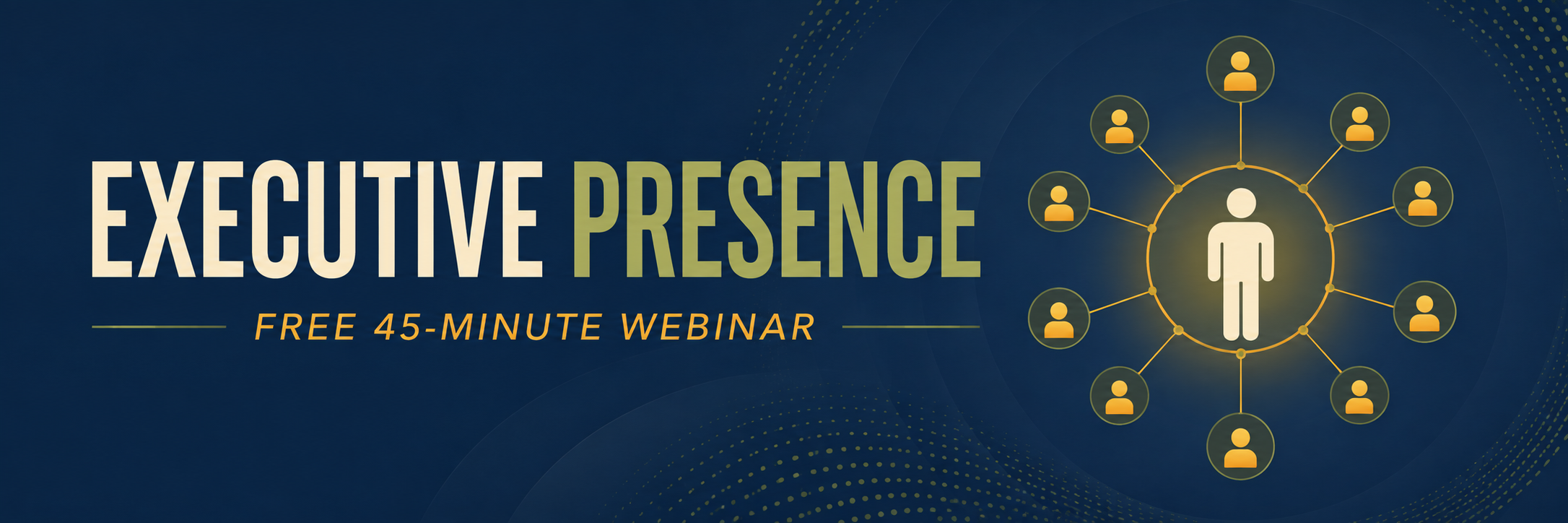 EXECUTIVE PRESENCE

FREE 45-MINUTE WEBINAR